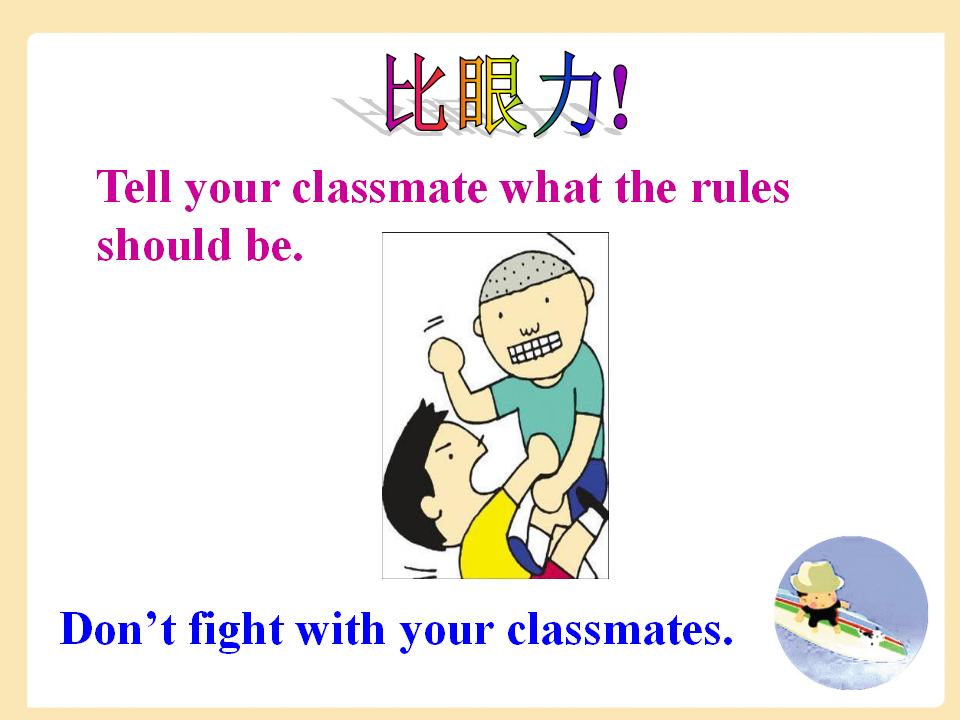 比眼力!

Tell your classmate what the rules should be.

Don’t fight with your classmates.